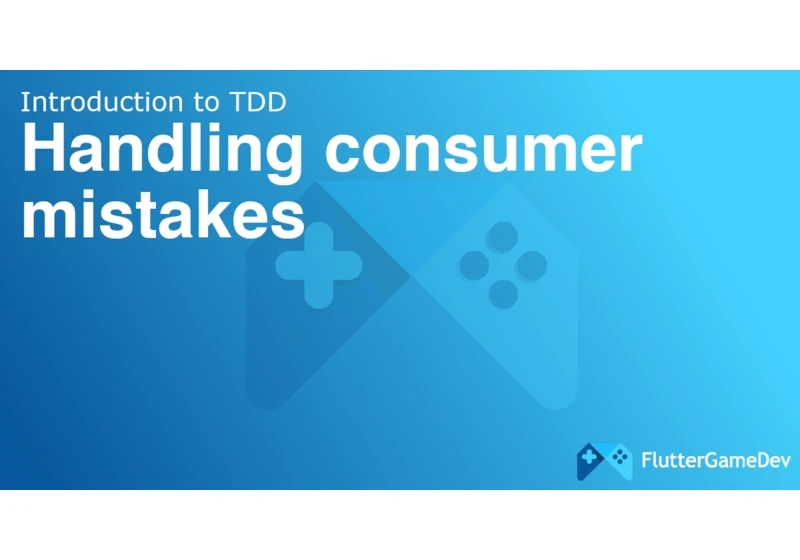 Introduction to TDD
Handling consumer mistakes

FlutterGameDev